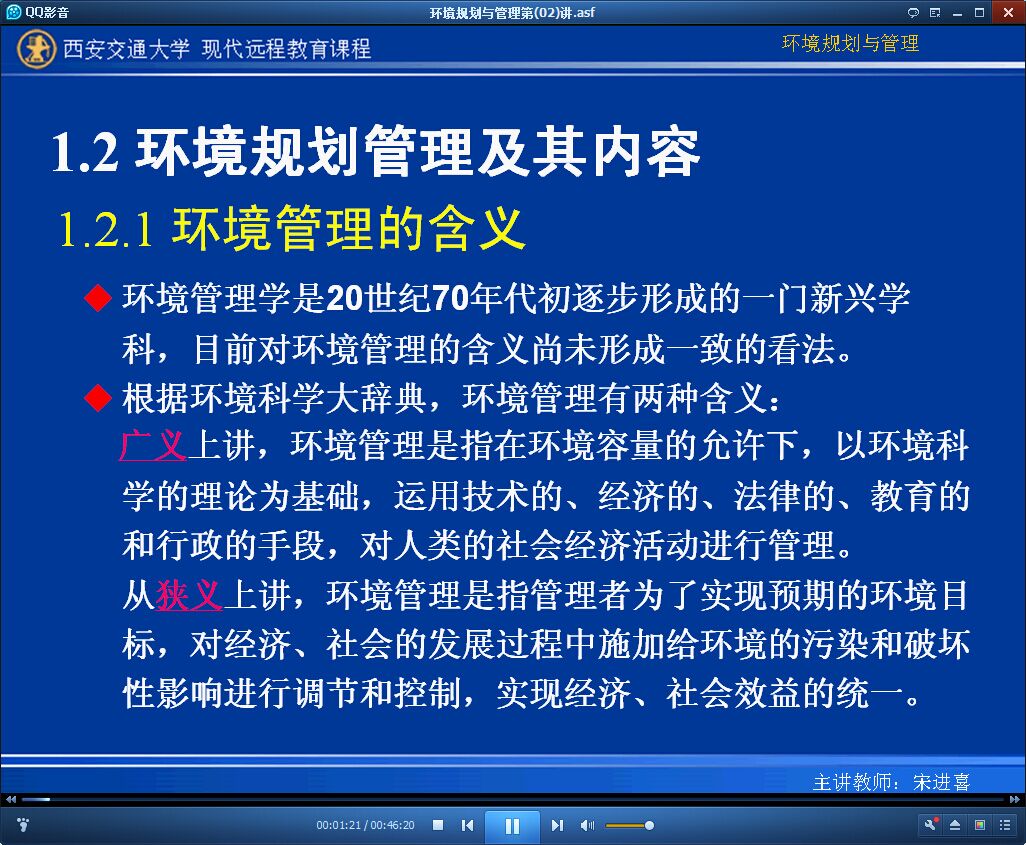 QQ影音

环境规划与管理第(02)讲.asf

西安交通大学 现代远程教育课程

环境规划与管理

1.2 环境规划管理及其内容

1.2.1 环境管理的含义

◆ 环境管理学是20世纪70年代初逐步形成的一门新兴学科，目前对环境管理的含义尚未形成一致的看法。

◆ 根据环境科学大辞典，环境管理有两种含义：
广义上讲，环境管理是指在环境容量的允许下，以环境科学的理论为基础，运用技术的、经济的、法律的、教育的和行政的手段，对人类的社会经济活动进行管理。
从狭义上讲，环境管理是指管理者为了实现预期的环境目标，对经济、社会的发展过程中施加给环境的污染和破坏性影响进行调节和控制，实现经济、社会效益的统一。

主讲教师：宋进喜

00:01:21 / 00:46:20